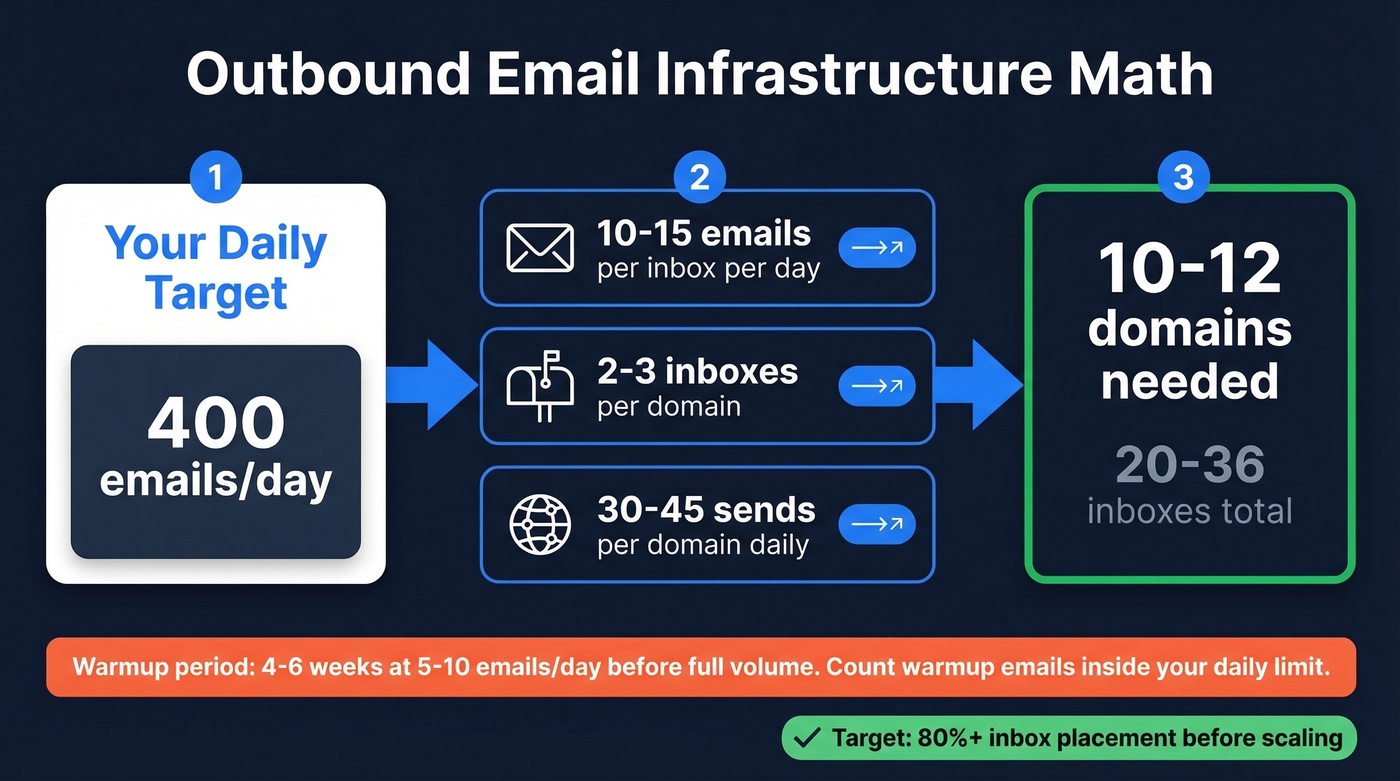 Outbound Email Infrastructure Math

1

Your Daily Target

400 emails/day

2

10-15 emails per inbox per day

2-3 inboxes per domain

30-45 sends per domain daily

3

10-12 domains needed

20-36 inboxes total

Warmup period: 4-6 weeks at 5-10 emails/day before full volume. Count warmup emails inside your daily limit.

Target: 80%+ inbox placement before scaling